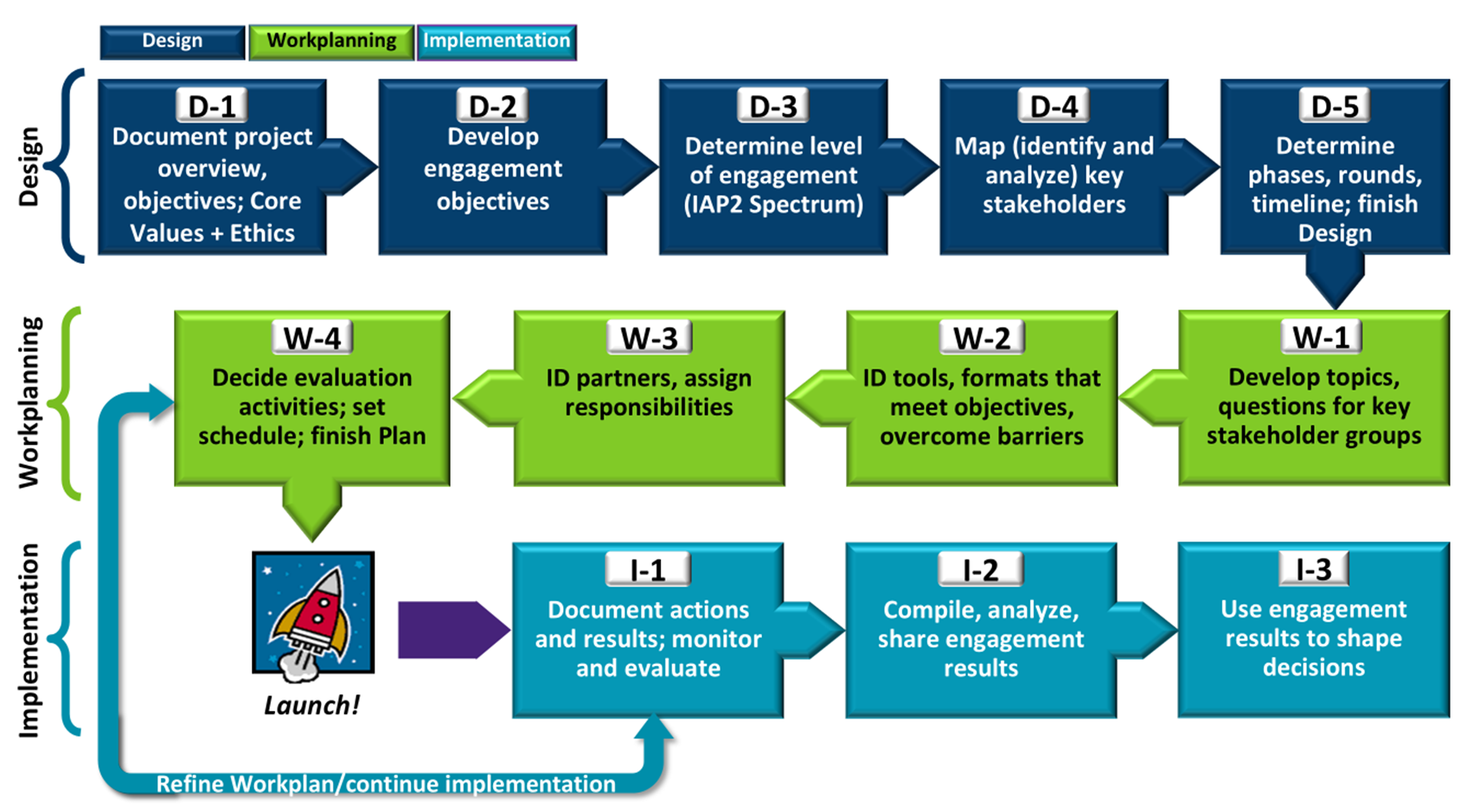 Design Workplanning Implementation

Design

D-1
Document project overview, objectives; Core Values + Ethics

D-2
Develop engagement objectives

D-3
Determine level of engagement (IAP2 Spectrum)

D-4
Map (identify and analyze) key stakeholders

D-5
Determine phases, rounds, timeline; finish Design

Workplanning

W-1
Develop topics, questions for key stakeholder groups

W-2
ID tools, formats that meet objectives, overcome barriers

W-3
ID partners, assign responsibilities

W-4
Decide evaluation activities; set schedule; finish Plan

Implementation

Launch!

I-1
Document actions and results; monitor and evaluate

I-2
Compile, analyze, share engagement results

I-3
Use engagement results to shape decisions

Refine Workplan/continue implementation